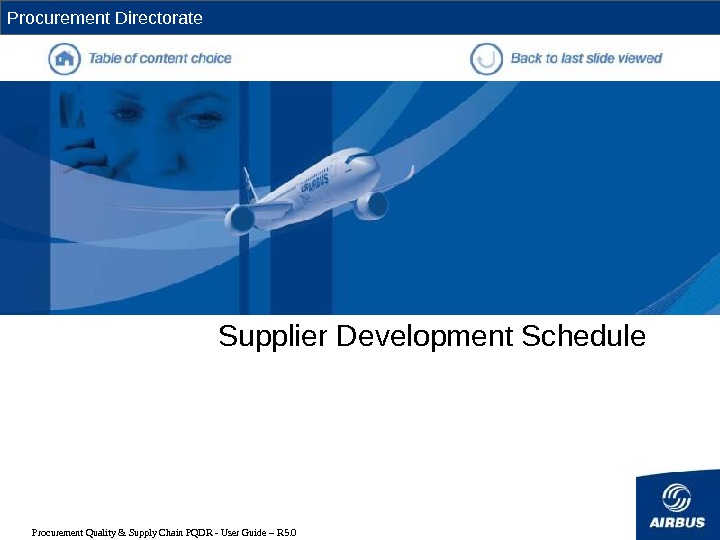 Procurement Directorate

Table of content choice

Back to last slide viewed

AIRBUS

Supplier Development Schedule

Procurement Quality & Supply Chain PQDR - User Guide – R5.0

AIRBUS